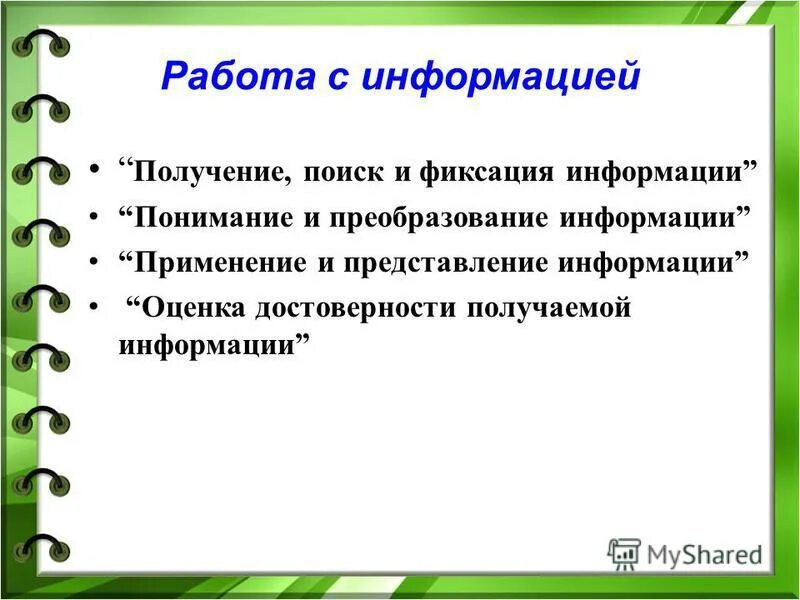 Работа с информацией

• “Получение, поиск и фиксация информации”
• “Понимание и преобразование информации”
• “Применение и представление информации”
• “Оценка достоверности получаемой информации”

MyShared